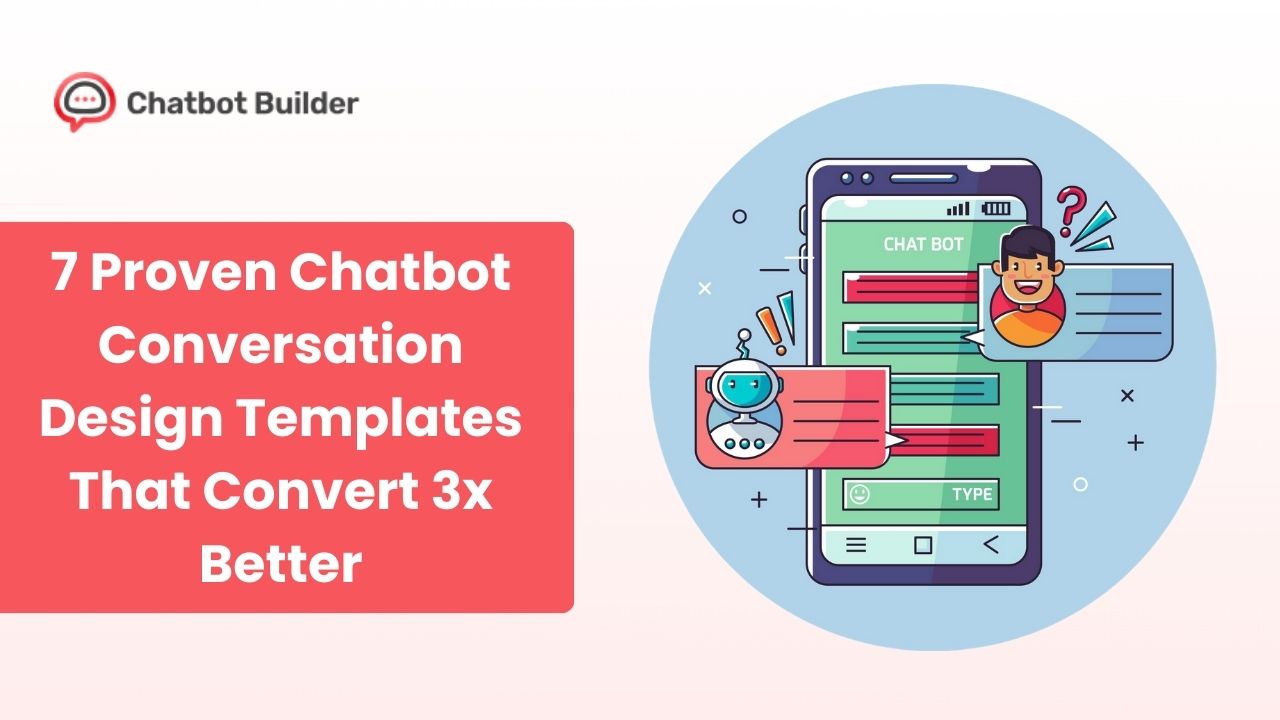 Chatbot Builder

7 Proven Chatbot Conversation Design Templates That Convert 3x Better

CHAT BOT

TYPE